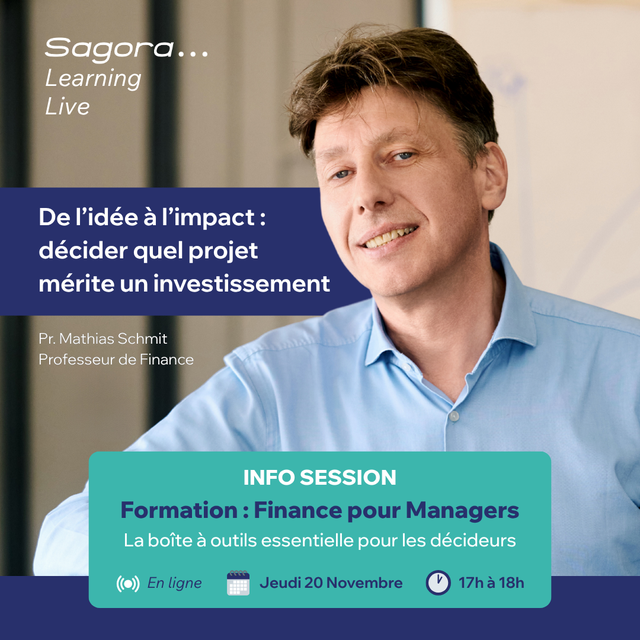 Sagora...
Learning
Live

De l'idée à l'impact : décider quel projet mérite un investissement

Pr. Mathias Schmit
Professeur de Finance

INFO SESSION
Formation : Finance pour Managers
La boîte à outils essentielle pour les décideurs

En ligne Jeudi 20 Novembre 17h à 18h